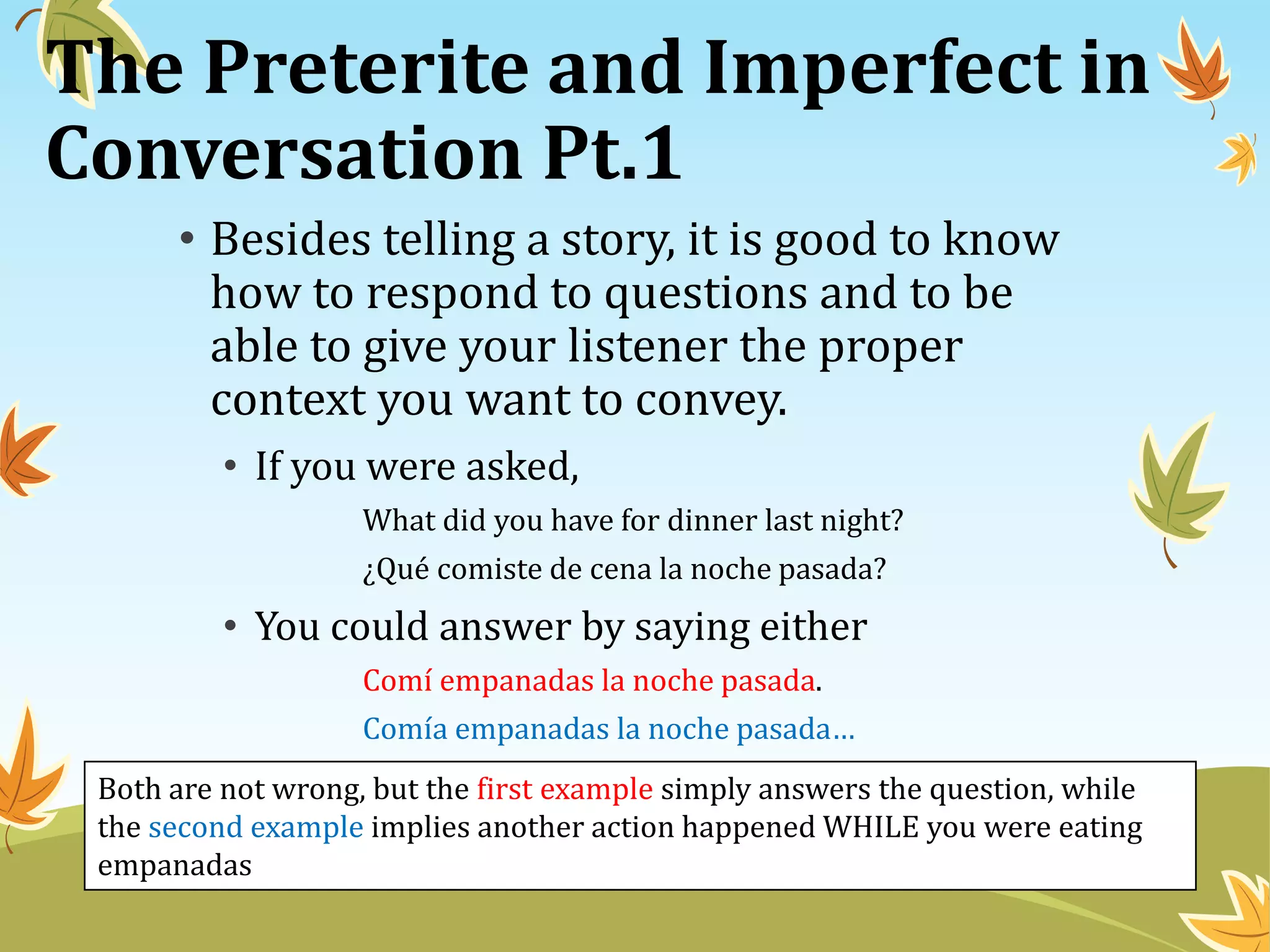 The Preterite and Imperfect in Conversation Pt.1

• Besides telling a story, it is good to know how to respond to questions and to be able to give your listener the proper context you want to convey.

• If you were asked,

What did you have for dinner last night?

¿Qué comiste de cena la noche pasada?

• You could answer by saying either

Comí empanadas la noche pasada.

Comía empanadas la noche pasada…

Both are not wrong, but the first example simply answers the question, while the second example implies another action happened WHILE you were eating empanadas